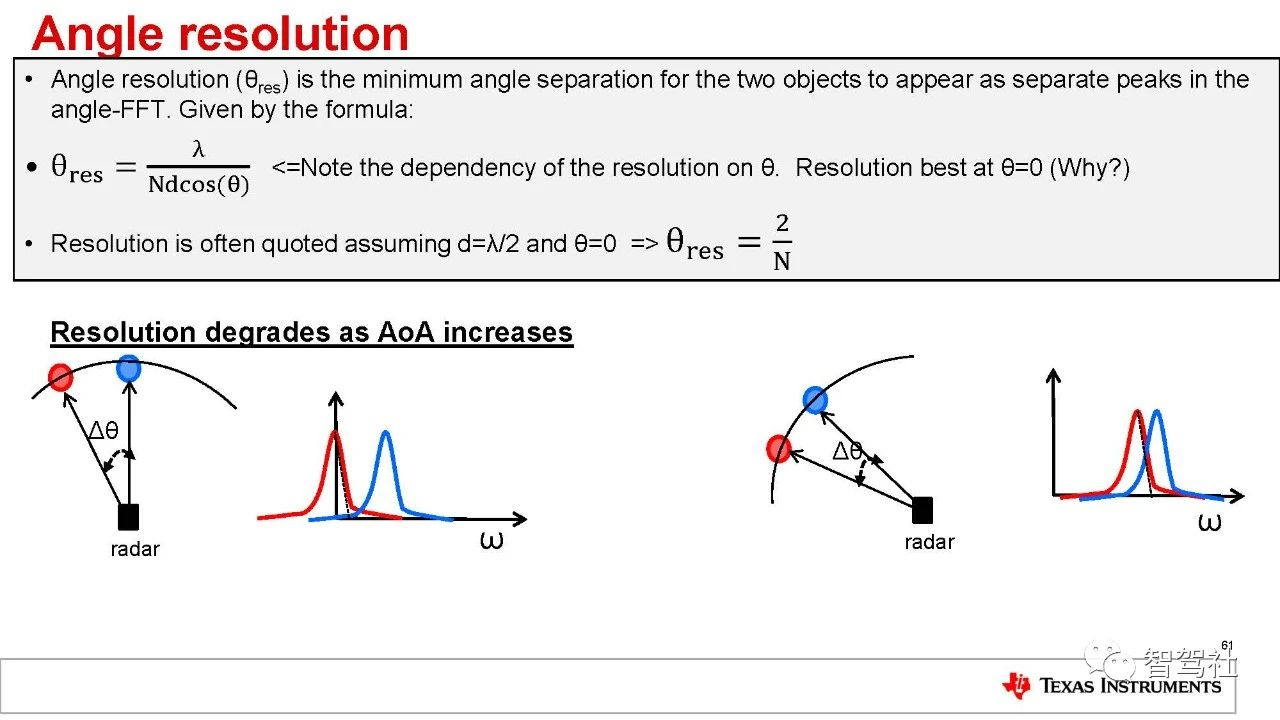 Angle resolution

• Angle resolution ($\theta_{res}$) is the minimum angle separation for the two objects to appear as separate peaks in the angle-FFT. Given by the formula:

• $\theta_{res} = \frac{\lambda}{Nd\cos(\theta)}$ <=Note the dependency of the resolution on θ. Resolution best at θ=0 (Why?)

• Resolution is often quoted assuming d=λ/2 and θ=0 => $\theta_{res} = \frac{2}{N}$

Resolution degrades as AoA increases

Δθ

radar

ω

Δθ

radar

ω

61

智驾社

TEXAS INSTRUMENTS